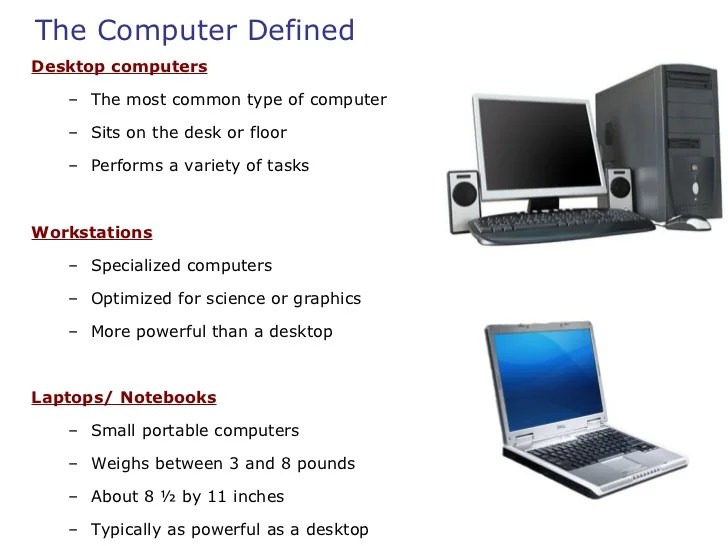 The Computer Defined

Desktop computers

– The most common type of computer
– Sits on the desk or floor
– Performs a variety of tasks

Workstations

– Specialized computers
– Optimized for science or graphics
– More powerful than a desktop

Laptops/ Notebooks

– Small portable computers
– Weighs between 3 and 8 pounds
– About 8 ½ by 11 inches
– Typically as powerful as a desktop